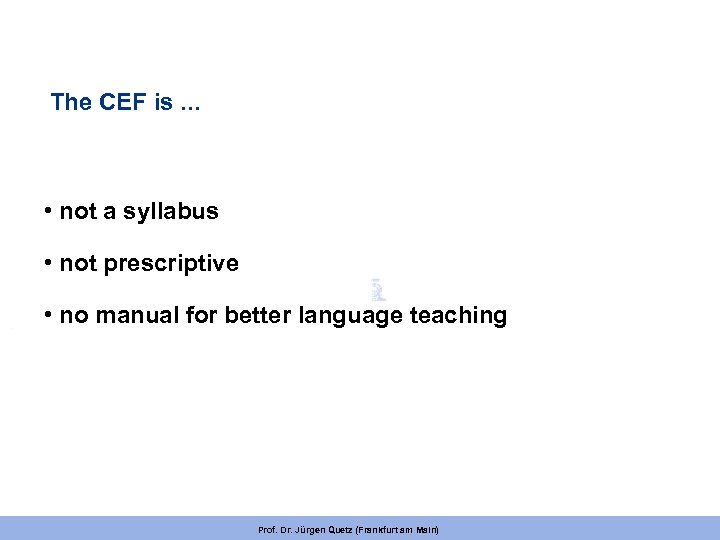 The CEF is …

• not a syllabus

• not prescriptive

• no manual for better language teaching

Prof. Dr. Jürgen Quetz (Frankfurt am Main)